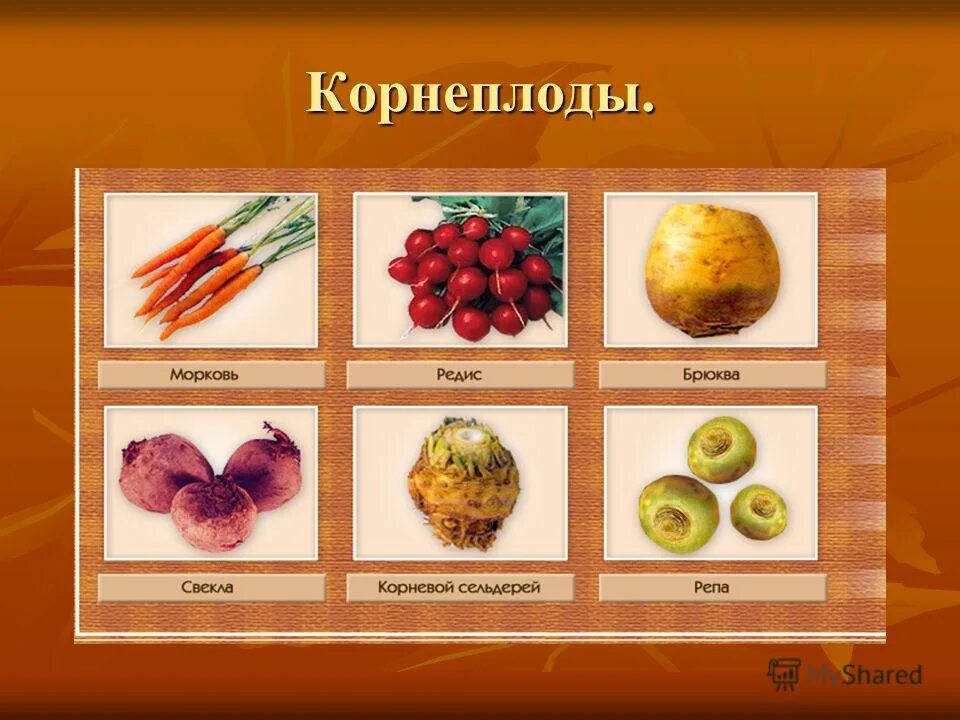 Корнеплоды.

Морковь

Редис

Брюква

Свекла

Корневой сельдерей

Репа

MyShared